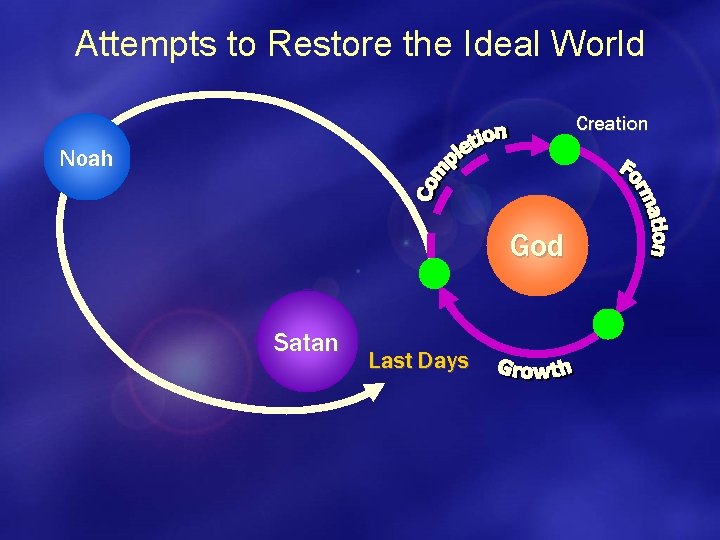 Attempts to Restore the Ideal World

Noah

Creation

Completion

Formation

God

Satan

Last Days

Growth